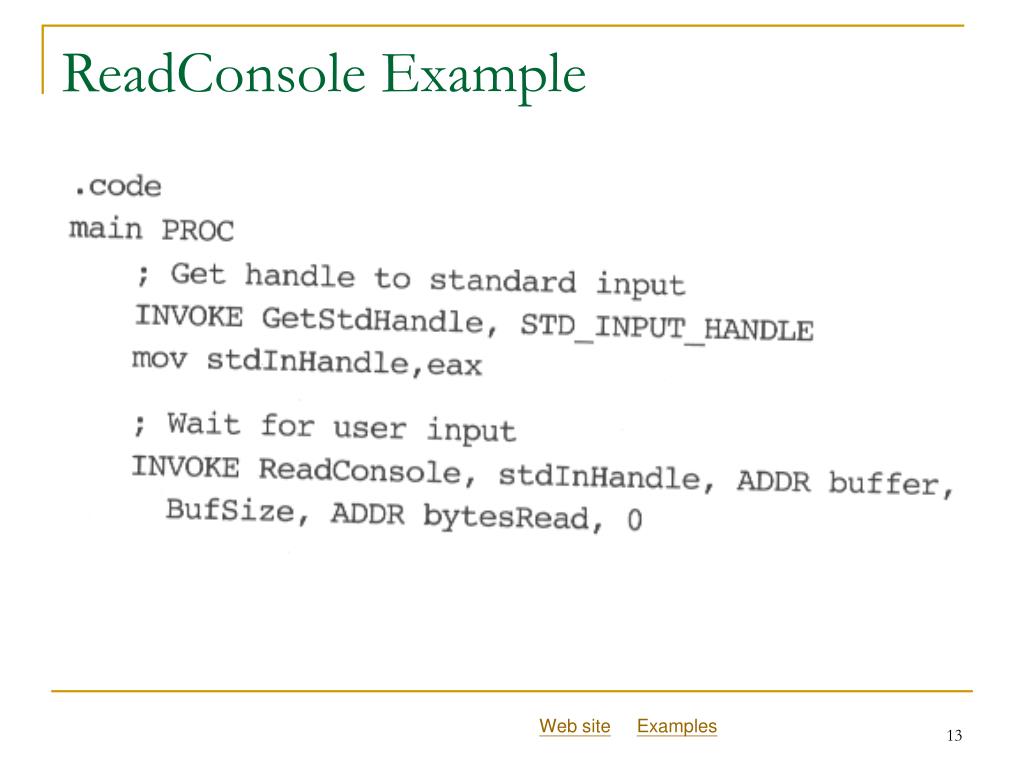 ReadConsole Example

.code
main PROC
    ; Get handle to standard input
    INVOKE GetStdHandle, STD_INPUT_HANDLE
    mov stdInHandle,eax

    ; Wait for user input
    INVOKE ReadConsole, stdInHandle, ADDR buffer,
      BufSize, ADDR bytesRead, 0

Web site Examples

13